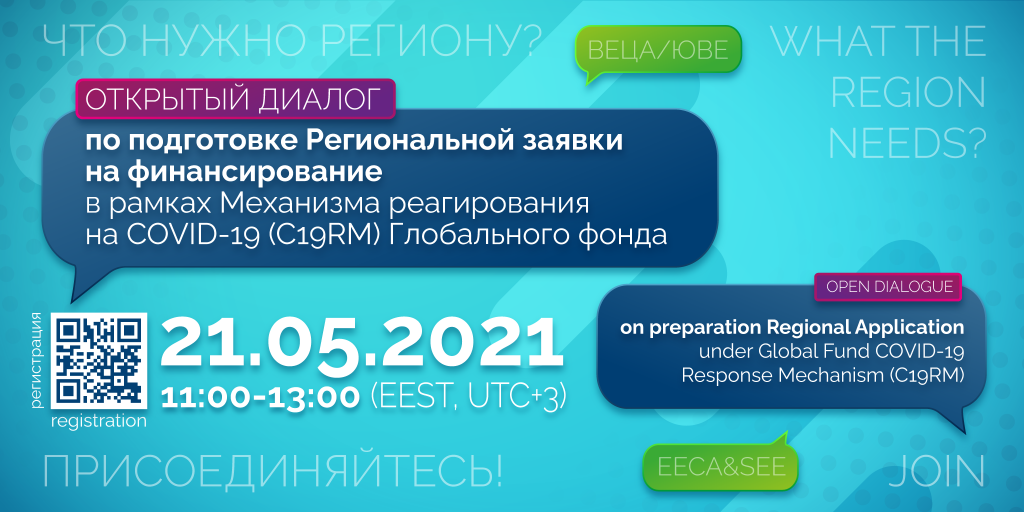 ЧТО НУЖНО РЕГИОНУ?

ВЕЦА/ЮВЕ

WHAT THE REGION NEEDS?

ОТКРЫТЫЙ ДИАЛОГ

по подготовке Региональной заявки на финансирование в рамках Механизма реагирования на COVID-19 (C19RM) Глобального фонда

OPEN DIALOGUE

on preparation Regional Application under Global Fund COVID-19 Response Mechanism (C19RM)

регистрация

registration

21.05.2021

11:00-13:00 (EEST, UTC+3)

ПРИСОЕДИНЯЙТЕСЬ!

EECA&SEE

JOIN